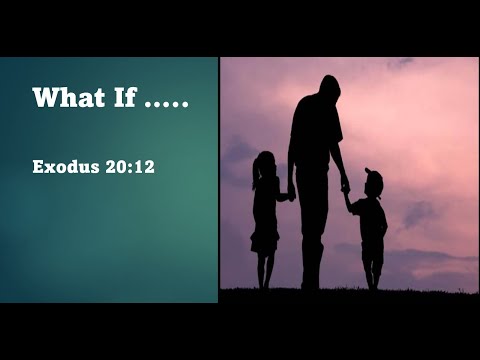 What If .....

Exodus 20:12